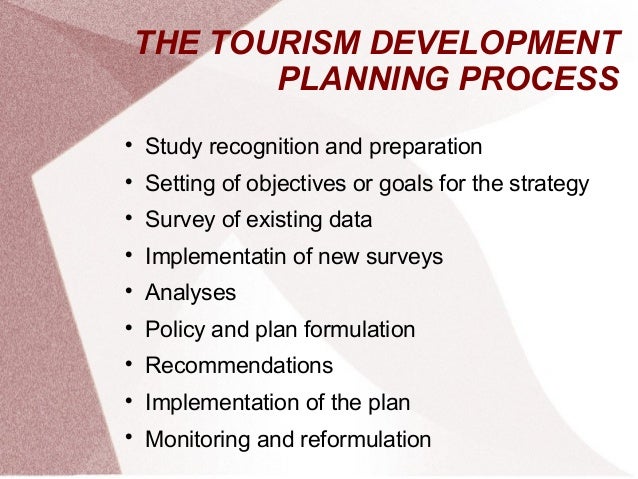 THE TOURISM DEVELOPMENT PLANNING PROCESS

• Study recognition and preparation
• Setting of objectives or goals for the strategy
• Survey of existing data
• Implementatin of new surveys
• Analyses
• Policy and plan formulation
• Recommendations
• Implementation of the plan
• Monitoring and reformulation